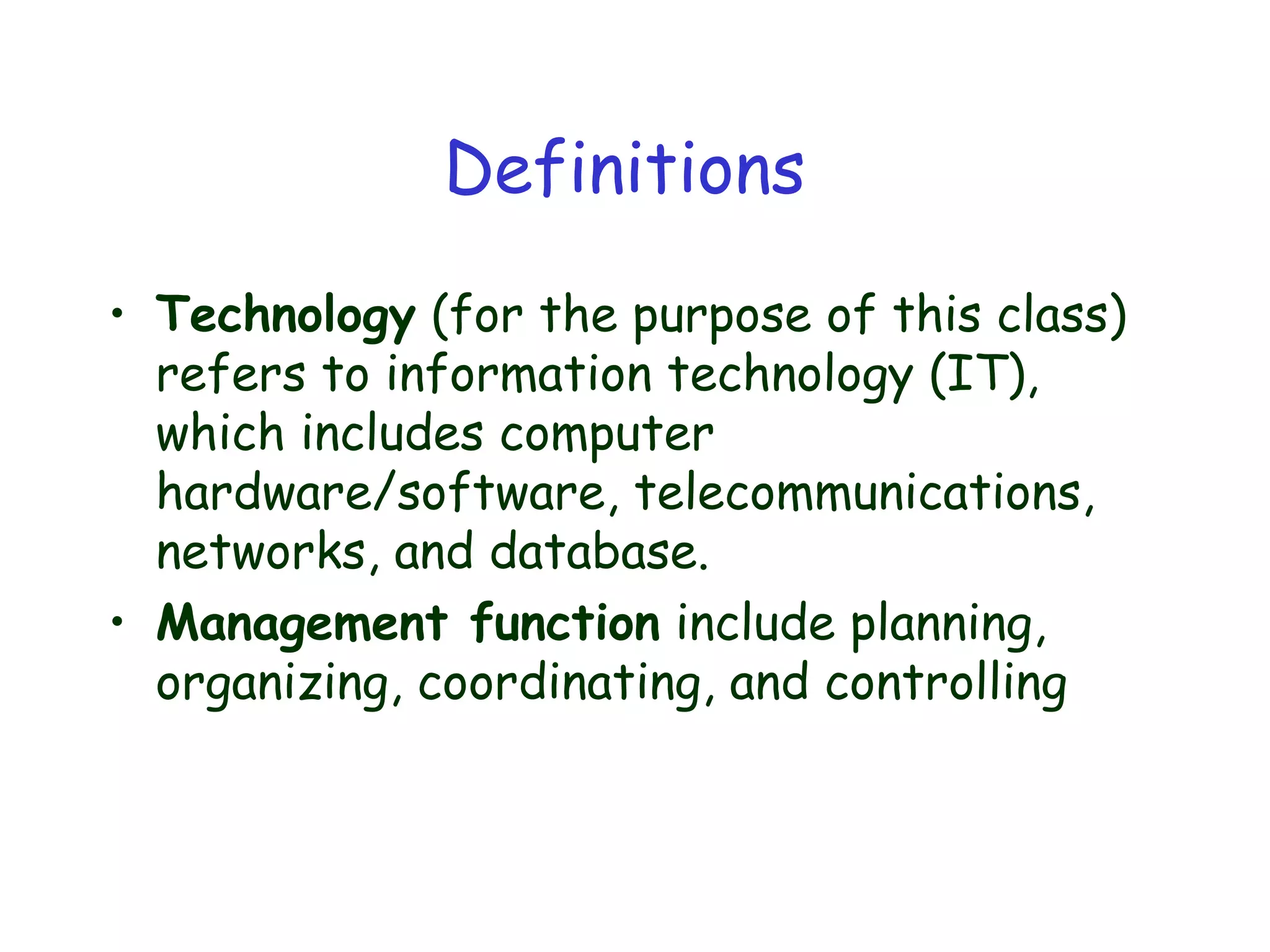 Definitions

• Technology (for the purpose of this class) refers to information technology (IT), which includes computer hardware/software, telecommunications, networks, and database.
• Management function include planning, organizing, coordinating, and controlling